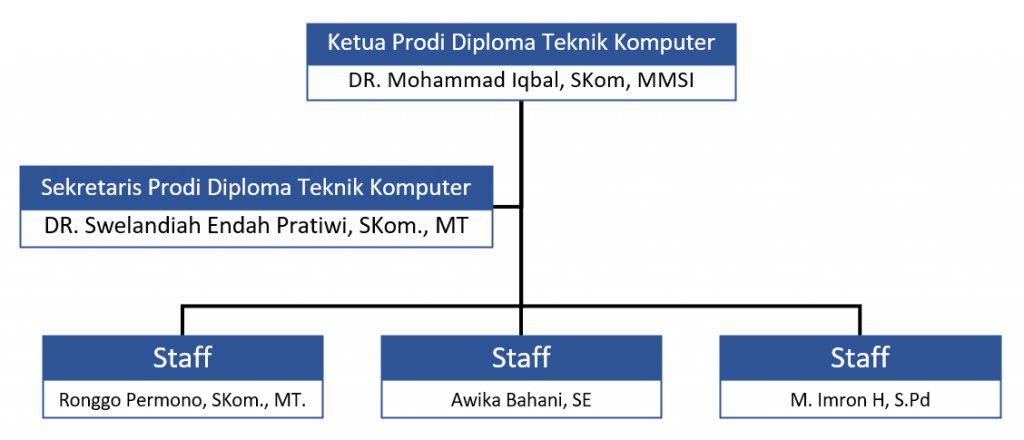 Ketua Prodi Diploma Teknik Komputer
DR. Mohammad Iqbal, SKom, MMSI

Sekretaris Prodi Diploma Teknik Komputer
DR. Swelandiah Endah Pratiwi, SKom., MT

Staff
Ronggo Permono, SKom., MT.

Staff
Awika Bahani, SE

Staff
M. Imron H, S.Pd